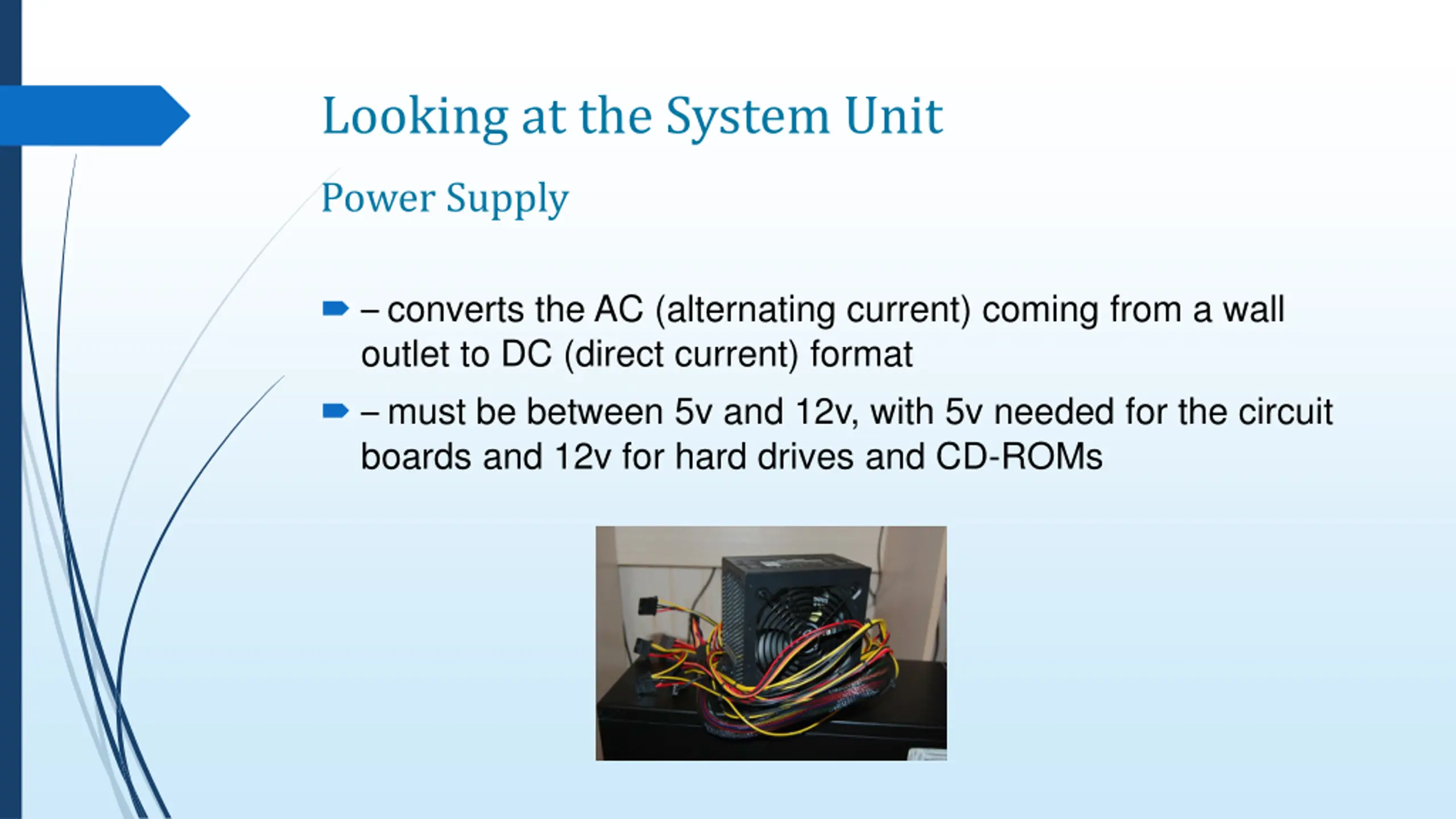 Looking at the System Unit

Power Supply

– converts the AC (alternating current) coming from a wall outlet to DC (direct current) format

– must be between 5v and 12v, with 5v needed for the circuit boards and 12v for hard drives and CD-ROMs